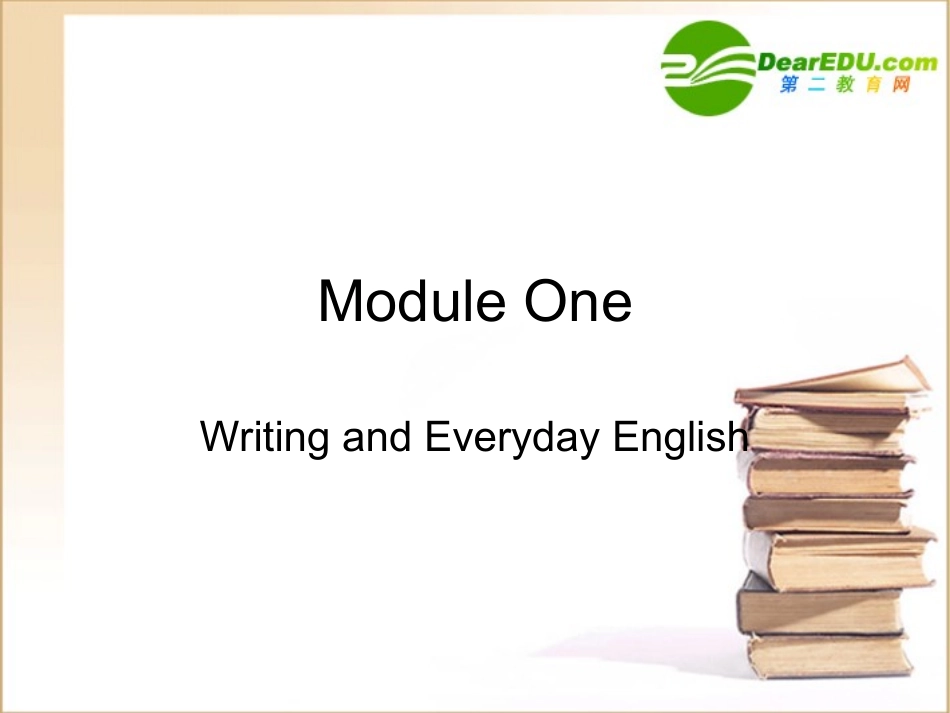 DearEDU.com
第二教育网

Module One

Writing and Everyday English